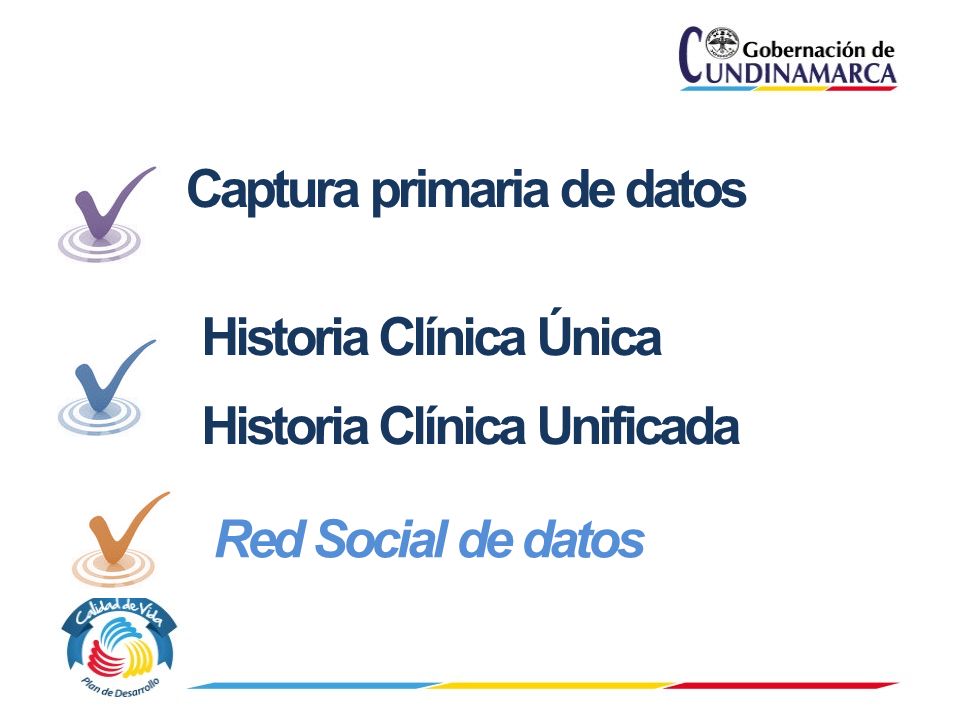 Gobernación de
CUNDINAMARCA

Captura primaria de datos

Historia Clínica Única

Historia Clínica Unificada

Red Social de datos

Calidad de Vida
Plan de Desarrollo